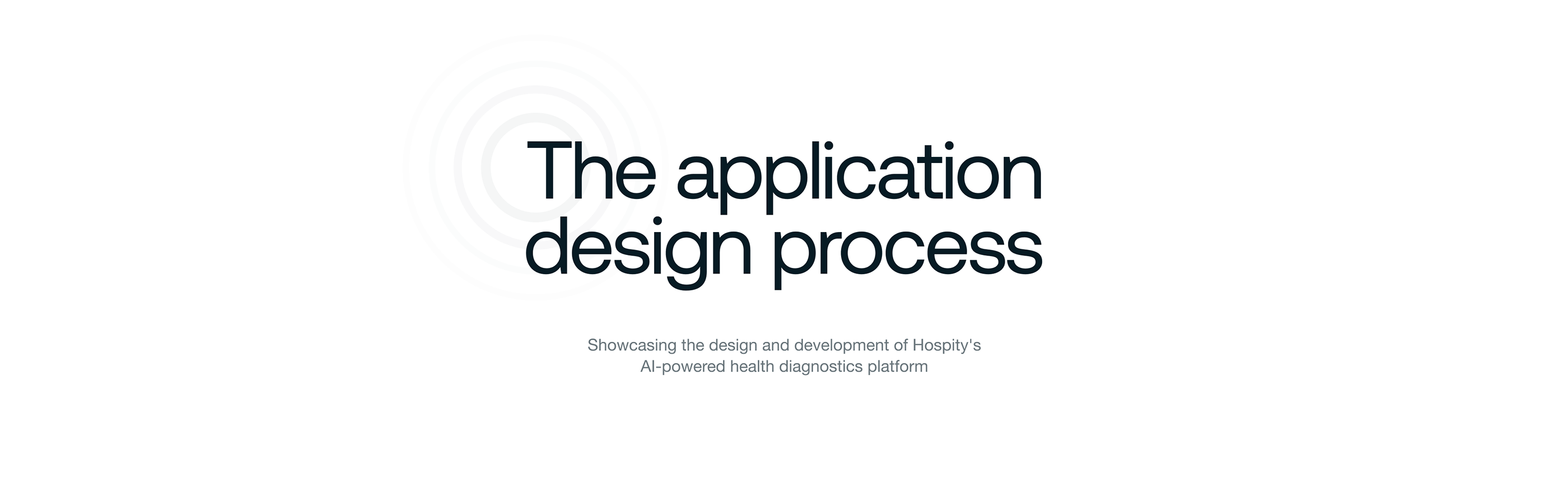 The application design process

Showcasing the design and development of Hospity's AI-powered health diagnostics platform